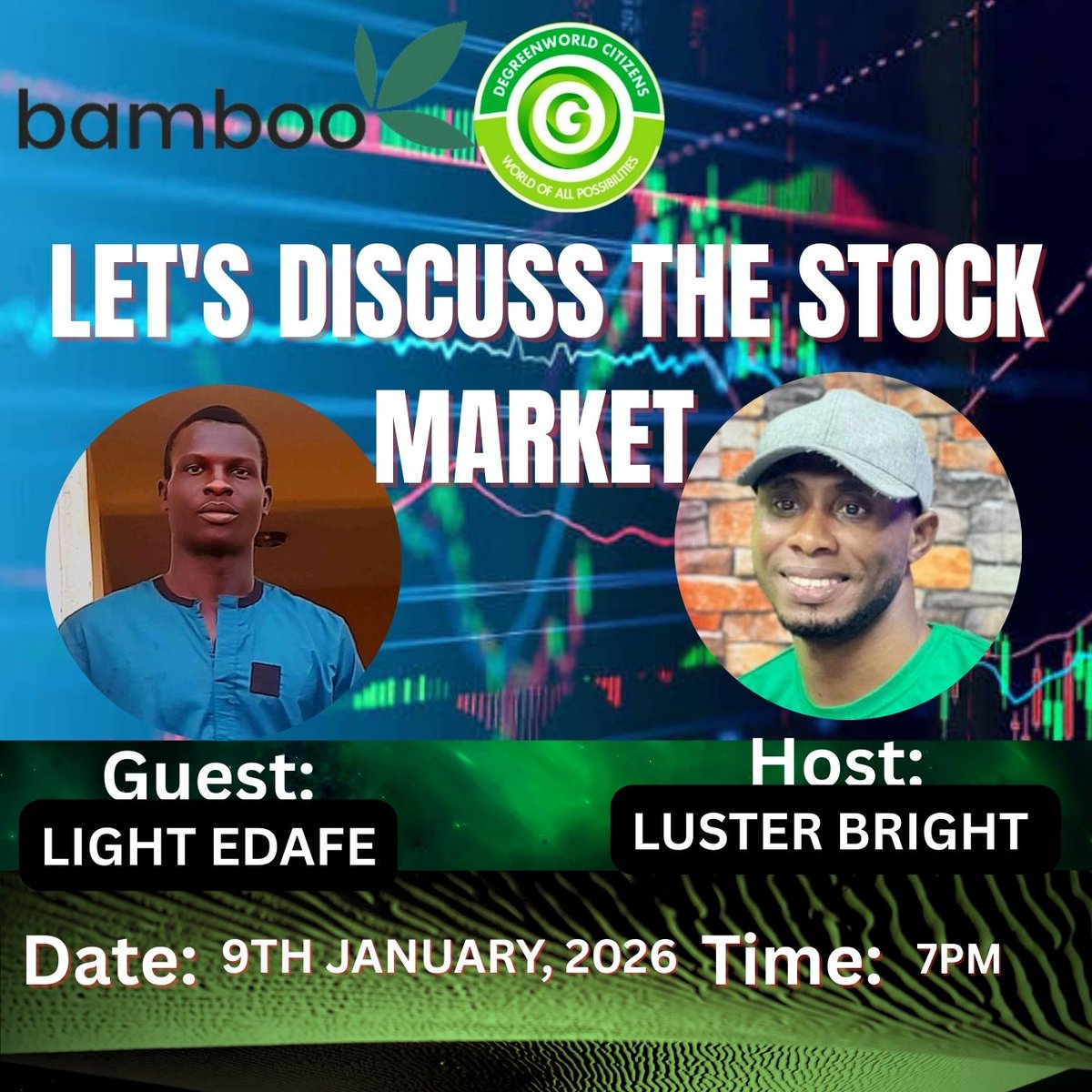 bamboo

DEGREENWORLD CITIZENS
G
WORLD OF ALL POSSIBILITIES

LET'S DISCUSS THE STOCK MARKET

Guest:
LIGHT EDAFE

Host:
LUSTER BRIGHT

Date: 9TH JANUARY, 2026 Time: 7PM